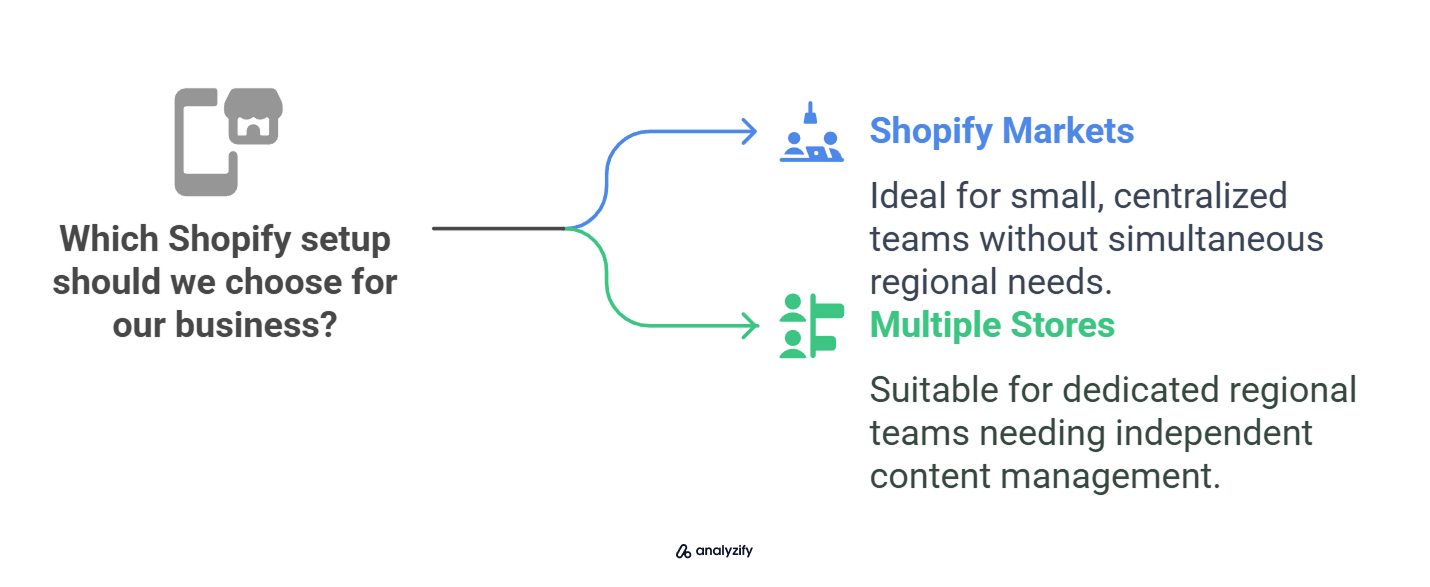 Which Shopify setup should we choose for our business?

Shopify Markets

Ideal for small, centralized teams without simultaneous regional needs.

Multiple Stores

Suitable for dedicated regional teams needing independent content management.

analyzify